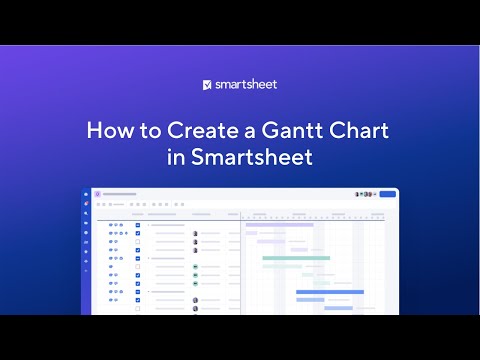 smartsheet

How to Create a Gantt Chart in Smartsheet